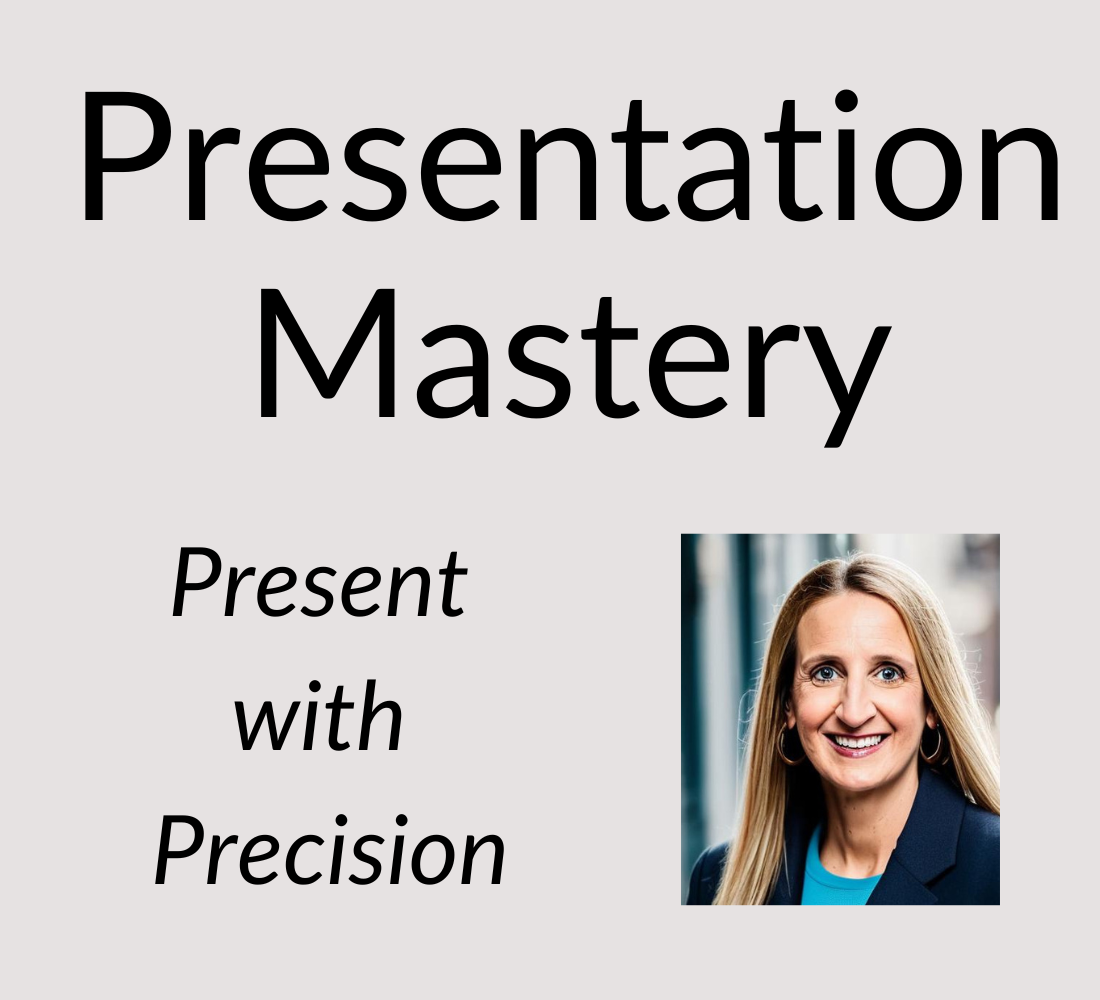 Presentation Mastery

Present with Precision